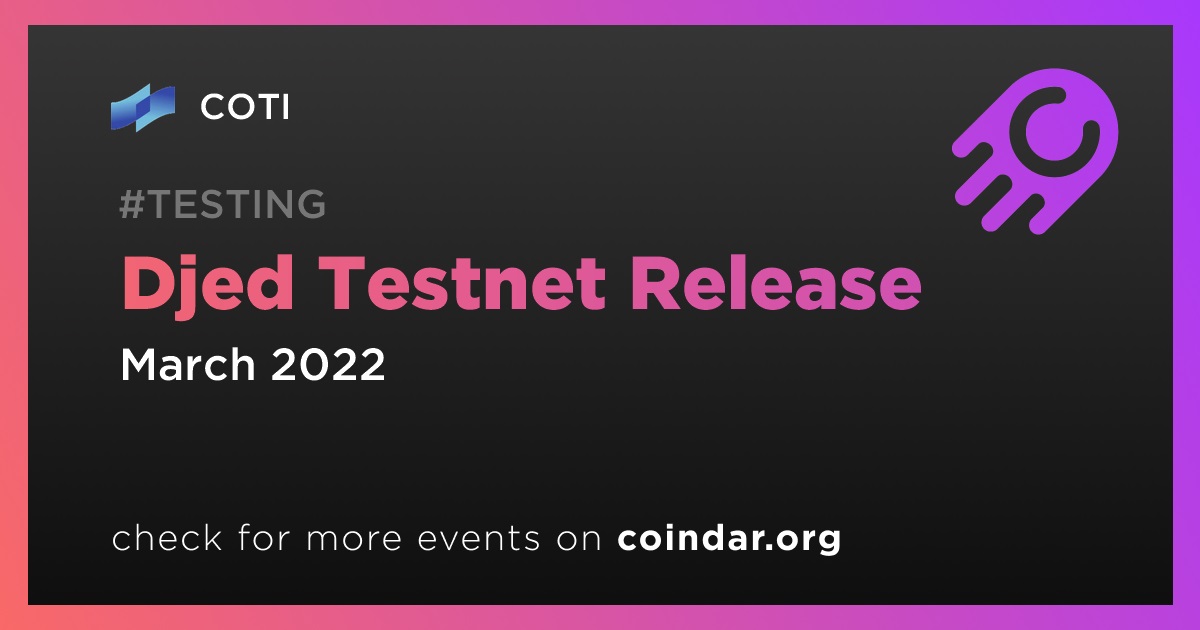 COTI

#TESTING

Djed Testnet Release

March 2022

check for more events on coindar.org